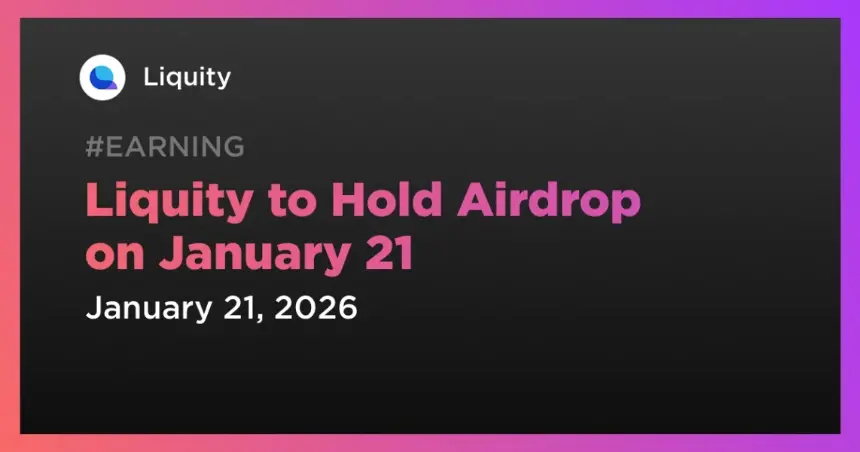 Liquity

#EARNING

Liquity to Hold Airdrop on January 21

January 21, 2026